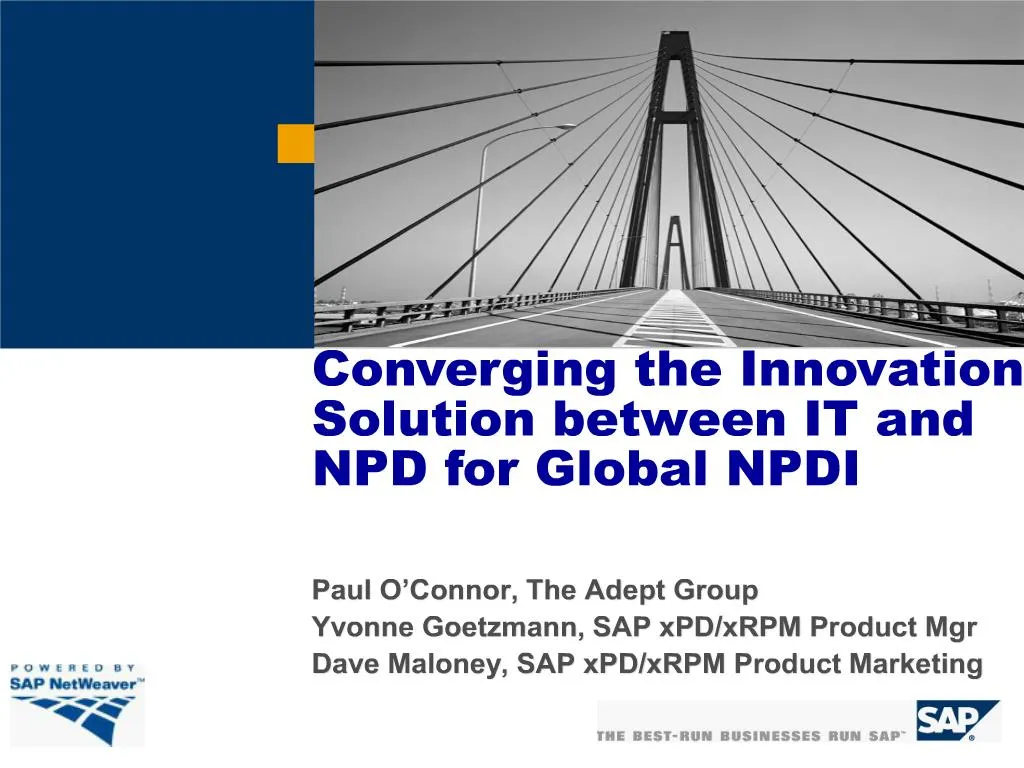 Converging the Innovation Solution between IT and NPD for Global NPDI

Paul O'Connor, The Adept Group
Yvonne Goetzmann, SAP xPD/xRPM Product Mgr
Dave Maloney, SAP xPD/xRPM Product Marketing

POWERED BY
SAP NetWeaver™

THE BEST-RUN BUSINESSES RUN SAP™

SAP®